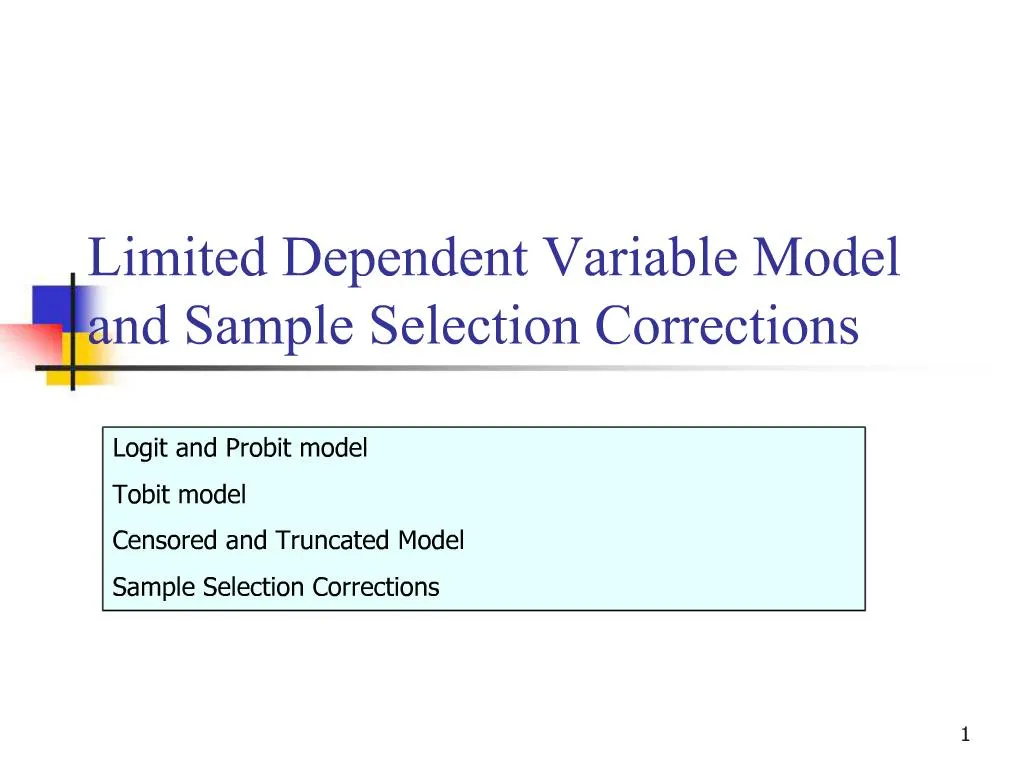 Limited Dependent Variable Model and Sample Selection Corrections

Logit and Probit model

Tobit model

Censored and Truncated Model

Sample Selection Corrections

1